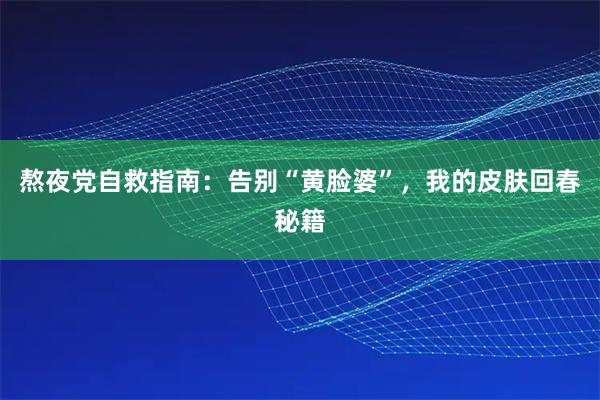 熬夜党自救指南：告别“黄脸婆”，我的皮肤回春秘籍